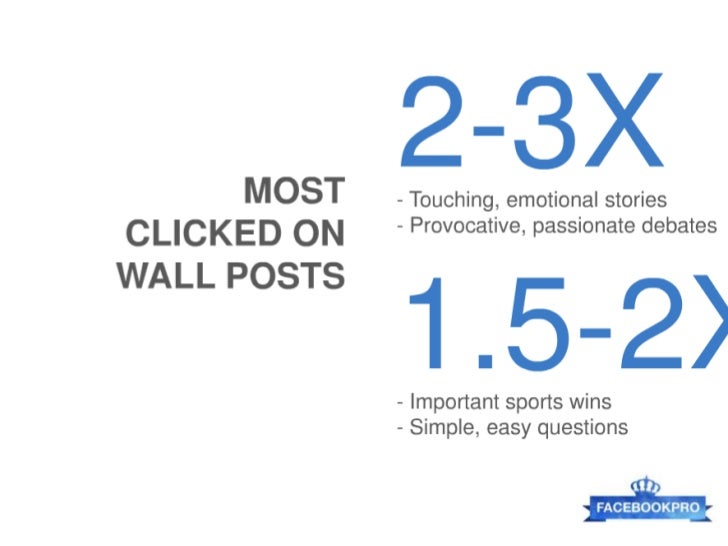 MOST CLICKED ON WALL POSTS

2-3X

- Touching, emotional stories
- Provocative, passionate debates

1.5-2X

- Important sports wins
- Simple, easy questions

FACEBOOKPRO